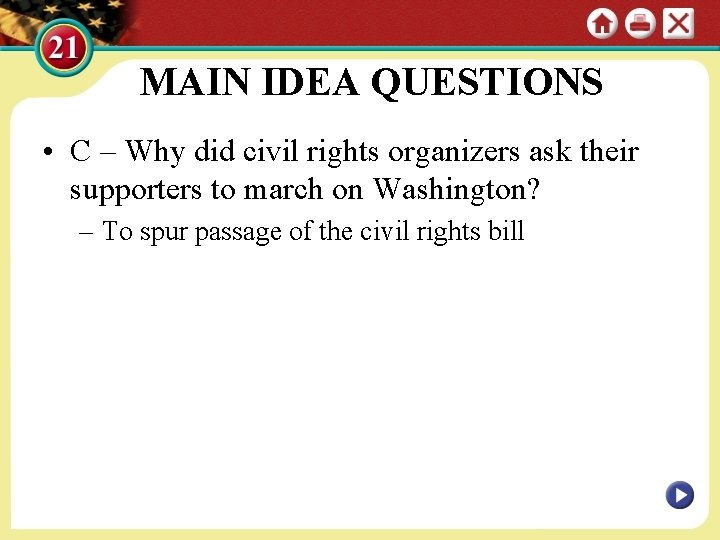 21

MAIN IDEA QUESTIONS

• C – Why did civil rights organizers ask their supporters to march on Washington?

– To spur passage of the civil rights bill